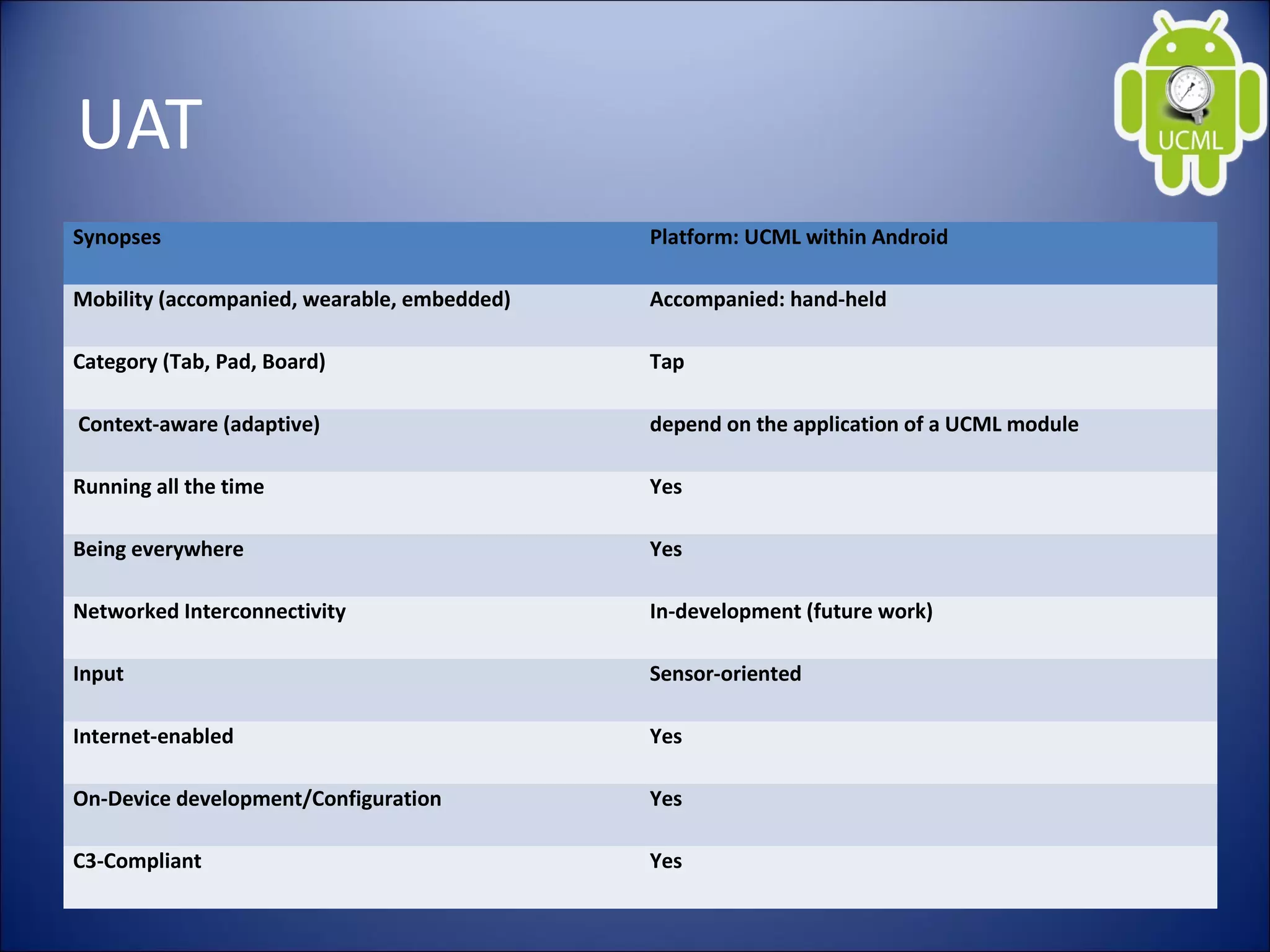 UAT

UCML

| Synopses | Platform: UCML within Android |
|---|---|
| Mobility (accompanied, wearable, embedded) | Accompanied: hand-held |
| Category (Tab, Pad, Board) | Tap |
| Context-aware (adaptive) | depend on the application of a UCML module |
| Running all the time | Yes |
| Being everywhere | Yes |
| Networked Interconnectivity | In-development (future work) |
| Input | Sensor-oriented |
| Internet-enabled | Yes |
| On-Device development/Configuration | Yes |
| C3-Compliant | Yes |